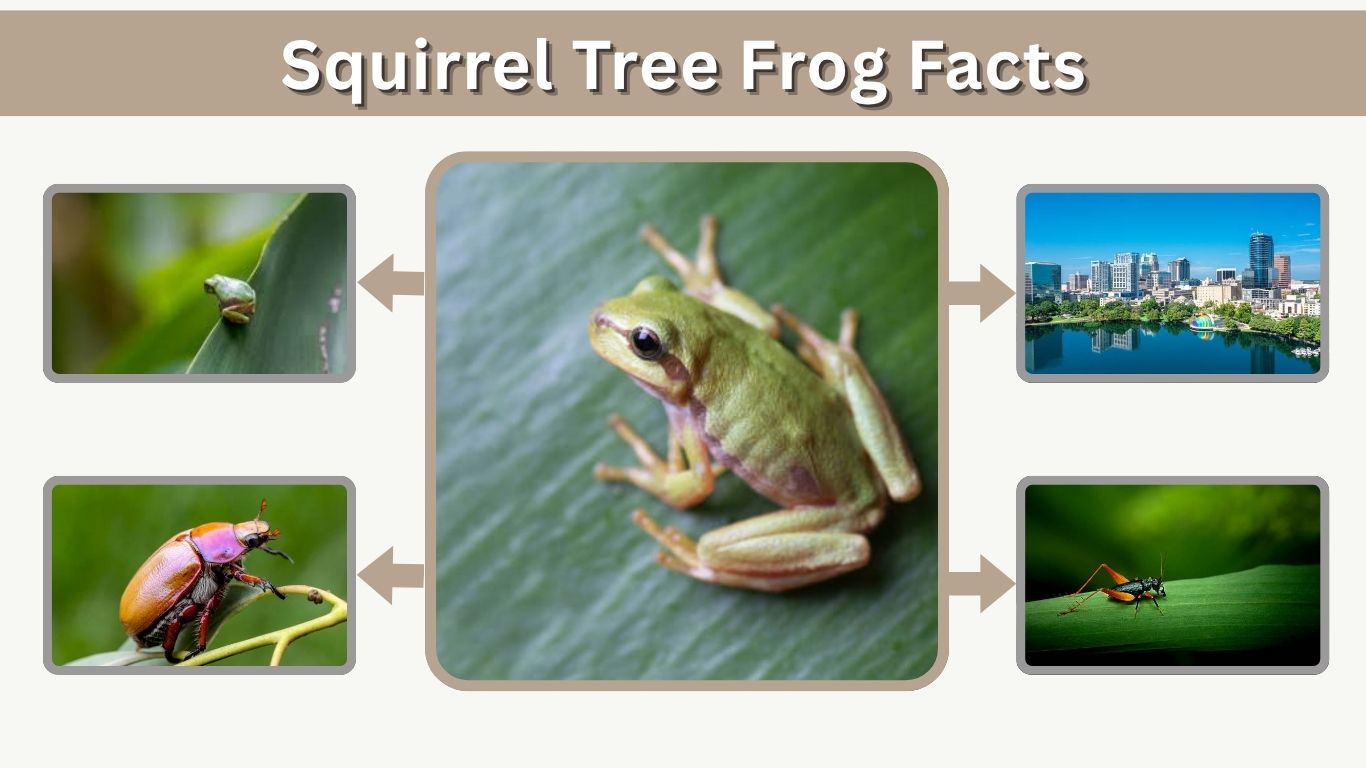 Squirrel Tree Frog Facts